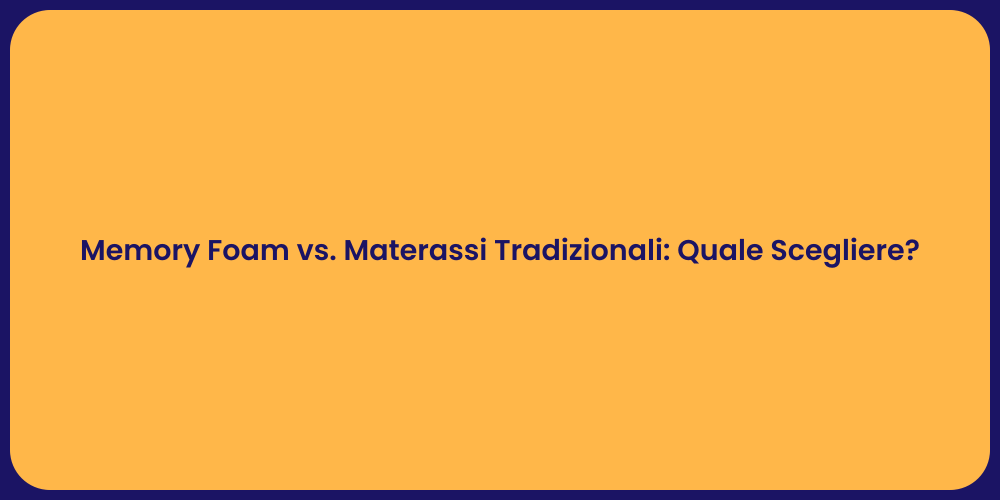 Memory Foam vs. Materassi Tradizionali: Quale Scegliere?